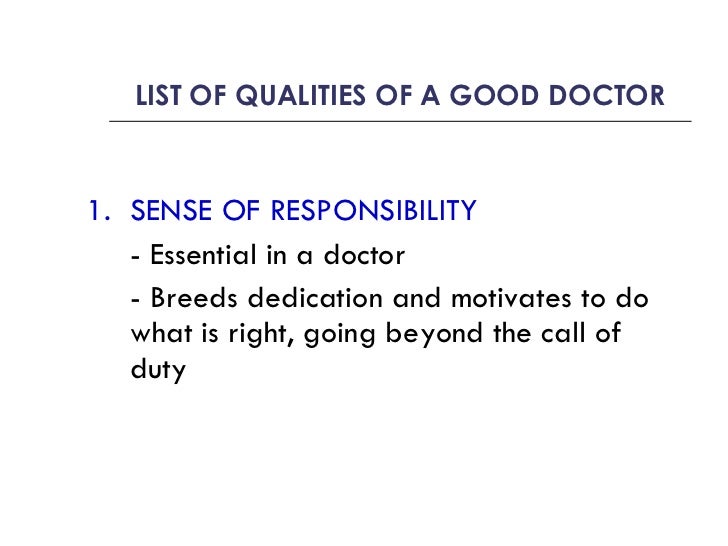 LIST OF QUALITIES OF A GOOD DOCTOR

1. SENSE OF RESPONSIBILITY

- Essential in a doctor

- Breeds dedication and motivates to do what is right, going beyond the call of duty